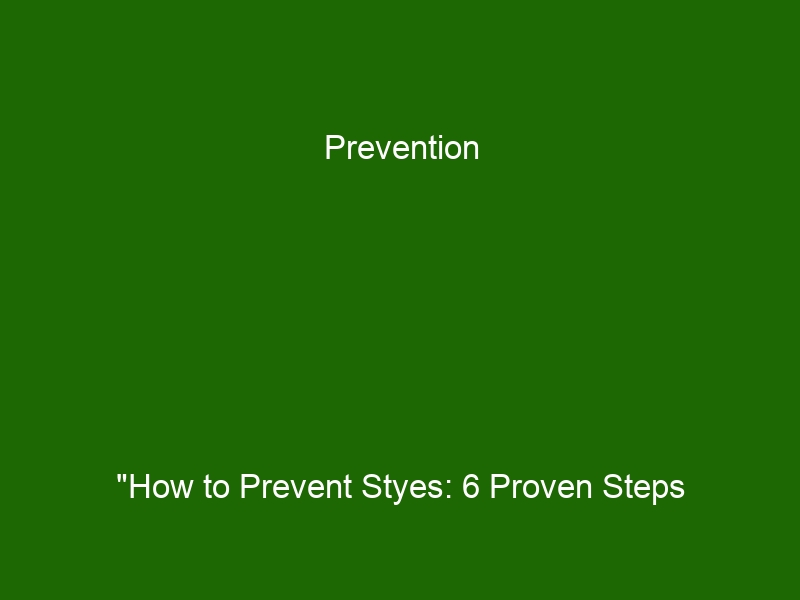 Prevention

"How to Prevent Styes: 6 Proven Steps